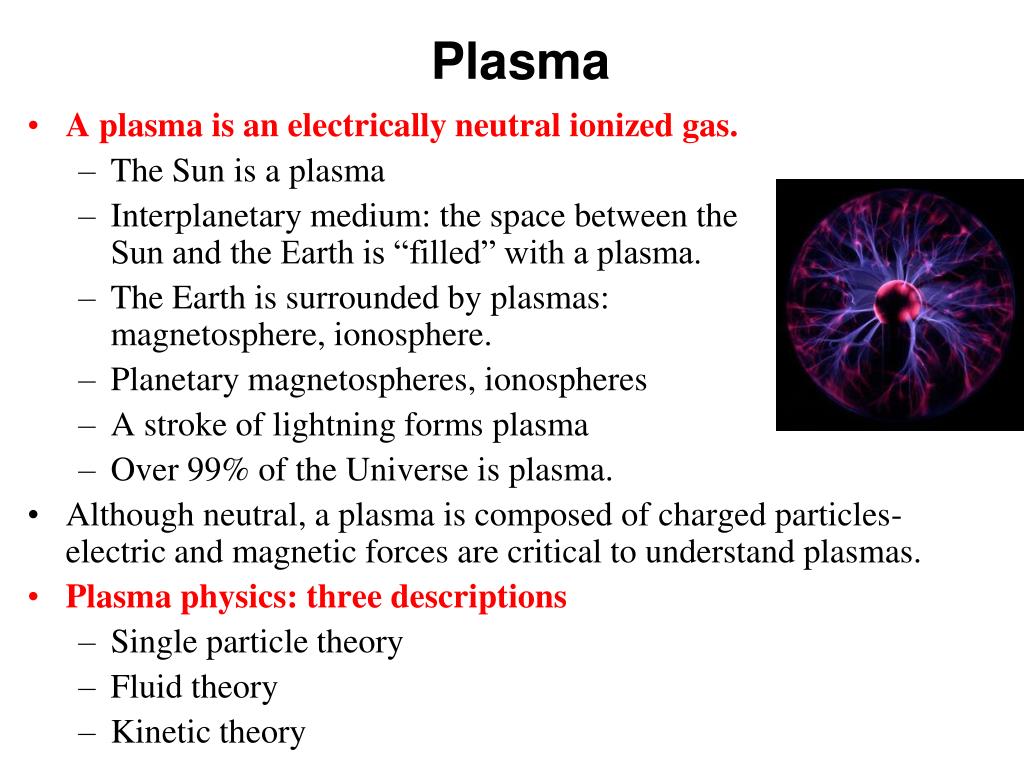 Plasma

• A plasma is an electrically neutral ionized gas.
  – The Sun is a plasma
  – Interplanetary medium: the space between the Sun and the Earth is “filled” with a plasma.
  – The Earth is surrounded by plasmas: magnetosphere, ionosphere.
  – Planetary magnetospheres, ionospheres
  – A stroke of lightning forms plasma
  – Over 99% of the Universe is plasma.
• Although neutral, a plasma is composed of charged particles- electric and magnetic forces are critical to understand plasmas.
• Plasma physics: three descriptions
  – Single particle theory
  – Fluid theory
  – Kinetic theory